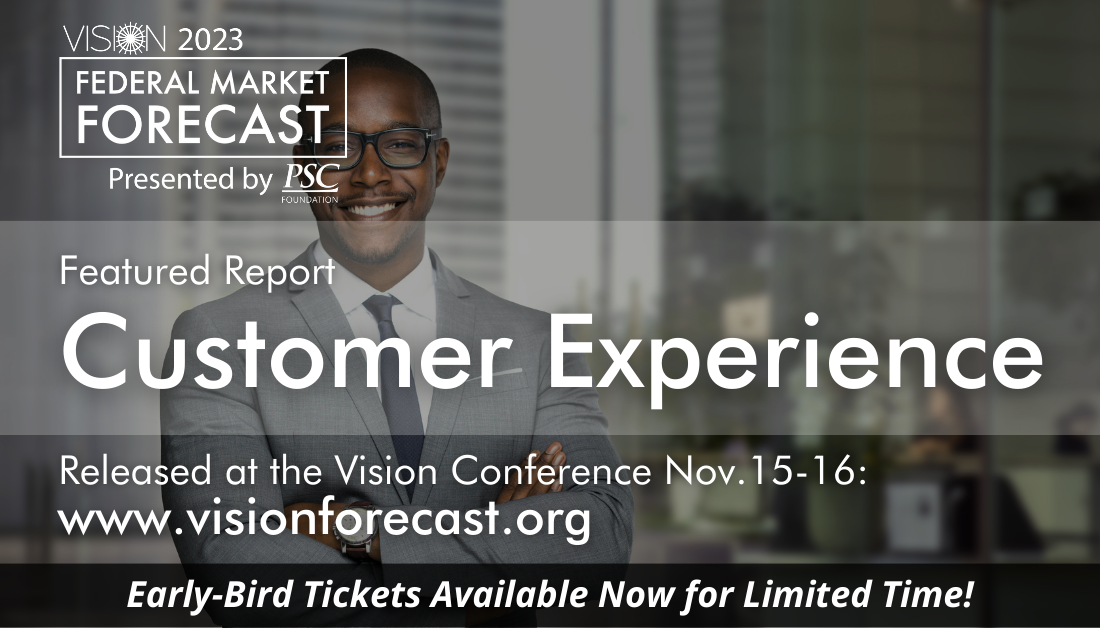 VISION 2023
FEDERAL MARKET FORECAST
Presented by PSC FOUNDATION

Featured Report
Customer Experience

Released at the Vision Conference Nov.15-16:
www.visionforecast.org

Early-Bird Tickets Available Now for Limited Time!